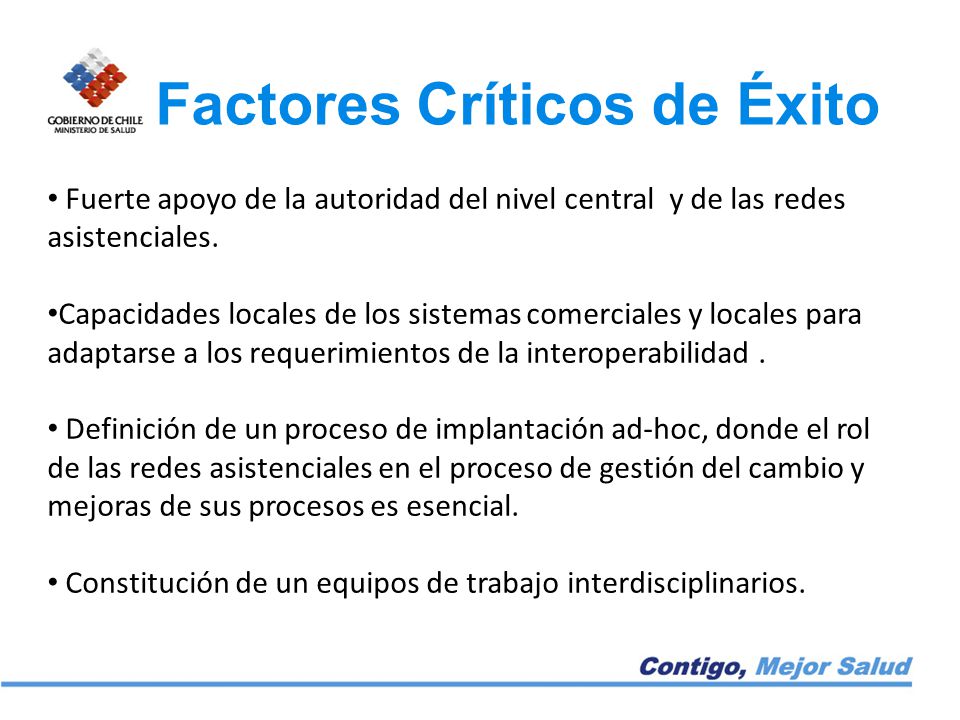 GOBIERNO DE CHILE
MINISTERIO DE SALUD

Factores Críticos de Éxito

• Fuerte apoyo de la autoridad del nivel central y de las redes asistenciales.

•Capacidades locales de los sistemas comerciales y locales para adaptarse a los requerimientos de la interoperabilidad .

• Definición de un proceso de implantación ad-hoc, donde el rol de las redes asistenciales en el proceso de gestión del cambio y mejoras de sus procesos es esencial.

• Constitución de un equipos de trabajo interdisciplinarios.

Contigo, Mejor Salud